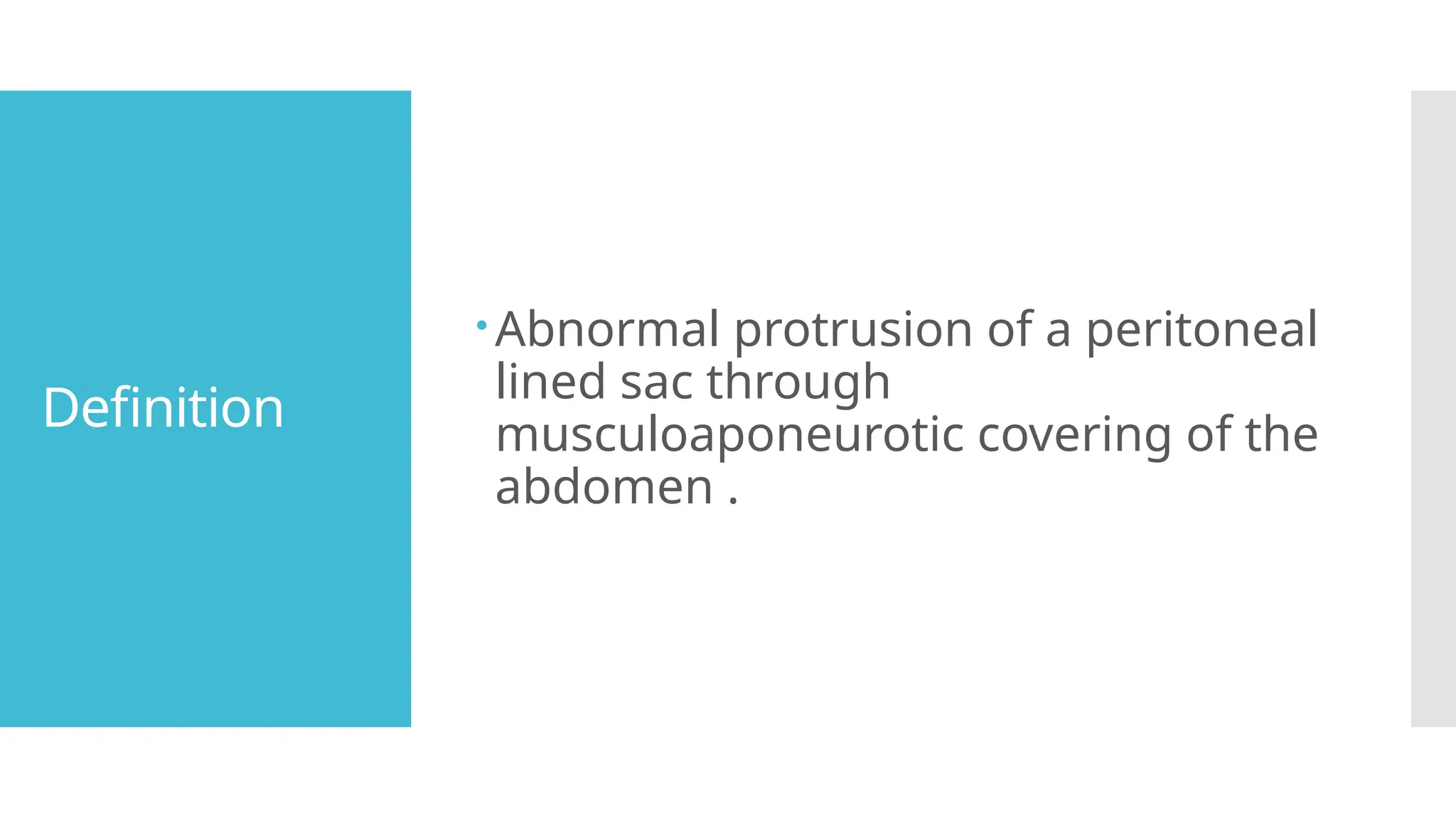 Definition

• Abnormal protrusion of a peritoneal lined sac through musculoaponeurotic covering of the abdomen .